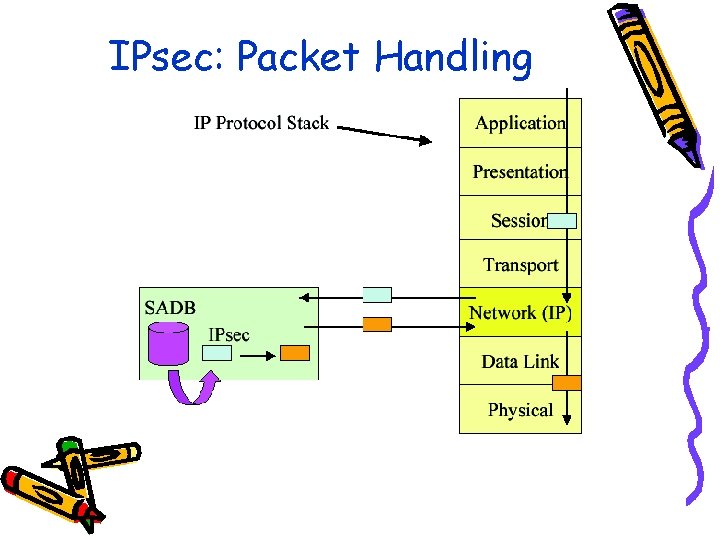 IPsec: Packet Handling

IP Protocol Stack

Application

Presentation

Session

Transport

Network (IP)

Data Link

Physical

SADB

IPsec